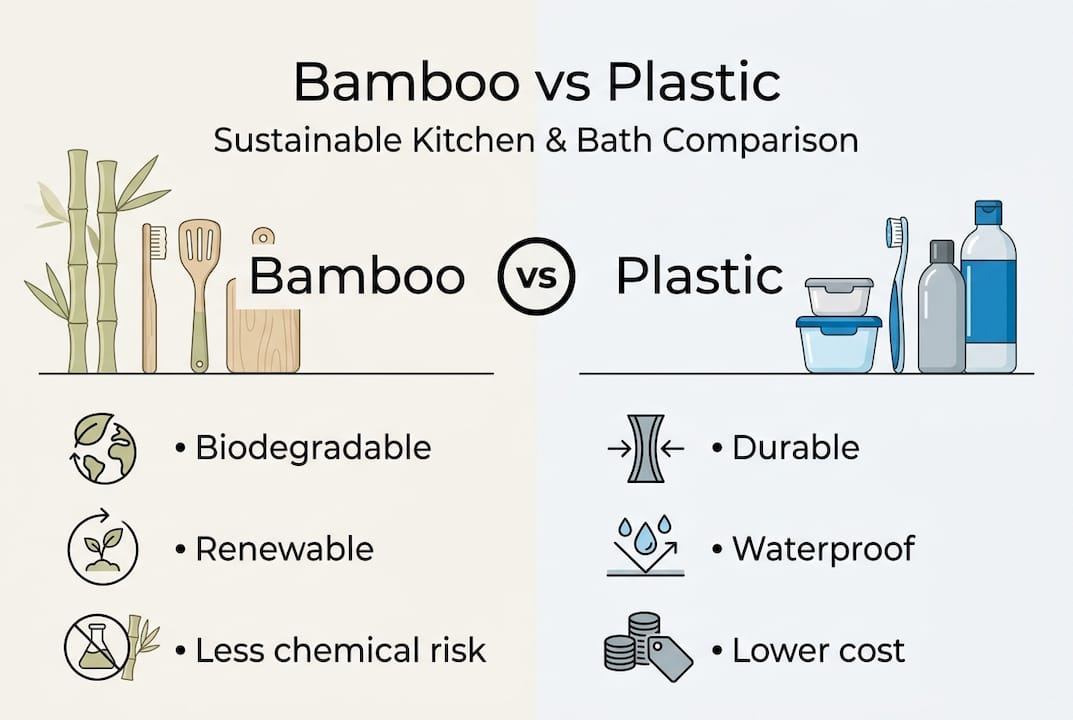 Bamboo vs Plastic
Sustainable Kitchen & Bath Comparison

Bamboo

vs

Plastic

• Biodegradable

• Renewable

• Less chemical risk

• Durable

• Waterproof

• Lower cost